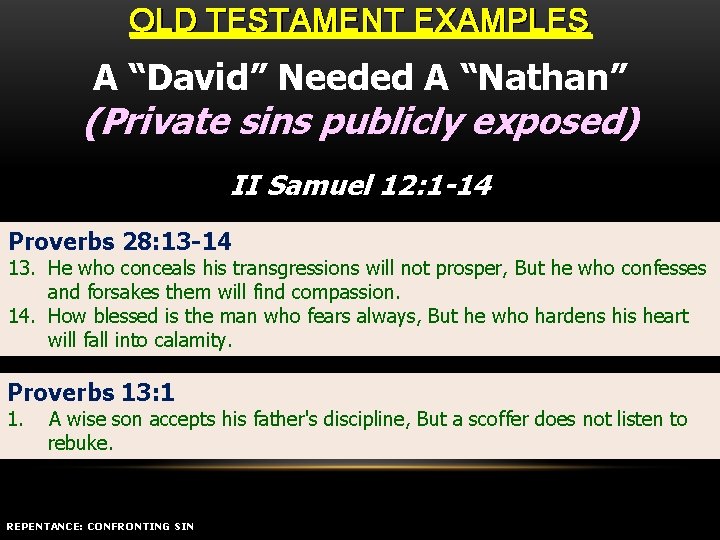 OLD TESTAMENT EXAMPLES

A “David” Needed A “Nathan”
(Private sins publicly exposed)

II Samuel 12:1-14

Proverbs 28:13-14
13. He who conceals his transgressions will not prosper, But he who confesses and forsakes them will find compassion.
14. How blessed is the man who fears always, But he who hardens his heart will fall into calamity.

Proverbs 13:1
1. A wise son accepts his father's discipline, But a scoffer does not listen to rebuke.

REPENTANCE: CONFRONTING SIN